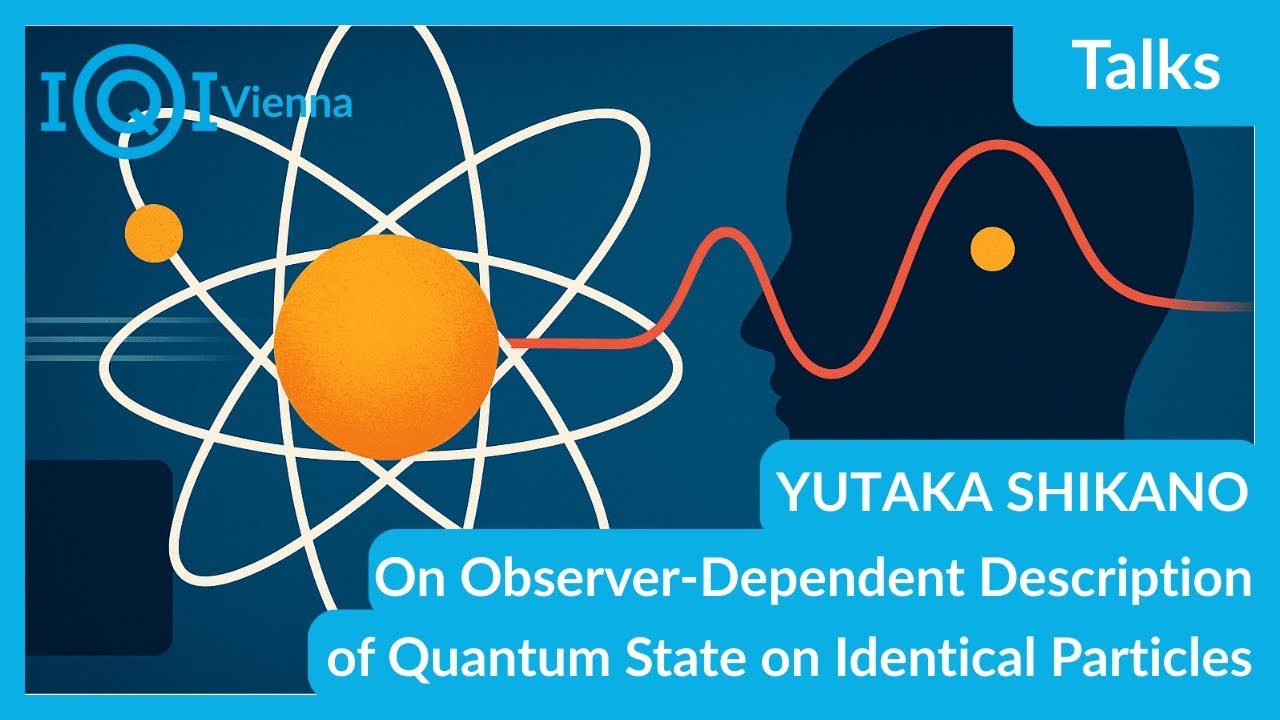 IQI Vienna

Talks

YUTAKA SHIKANO

On Observer-Dependent Description of Quantum State on Identical Particles